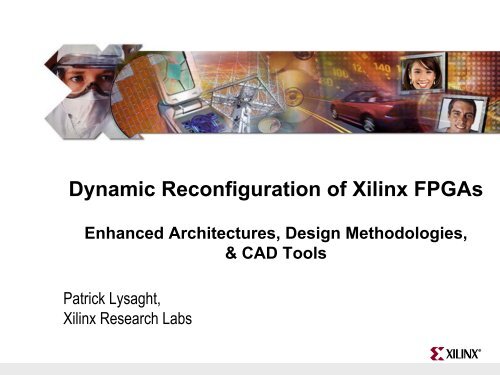 Dynamic Reconfiguration of Xilinx FPGAs

Enhanced Architectures, Design Methodologies, & CAD Tools

Patrick Lysaght,
Xilinx Research Labs

XILINX®